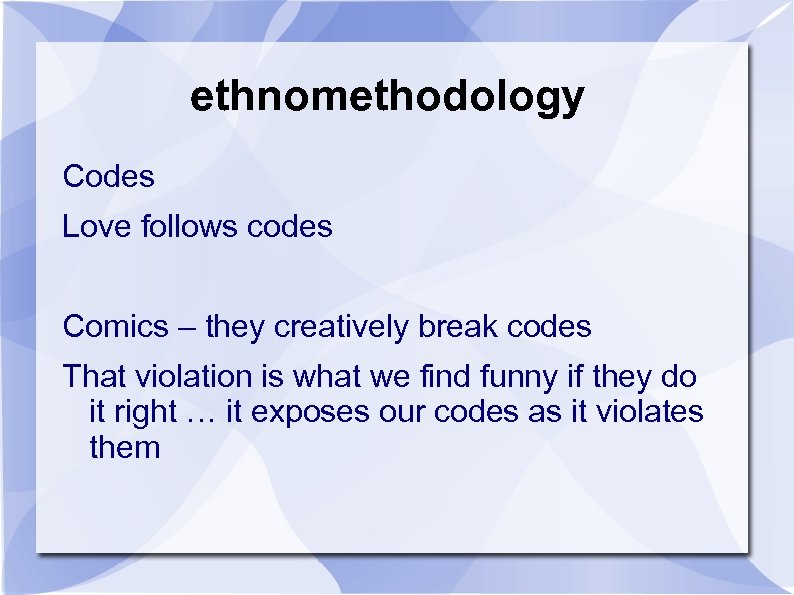 ethnomethodology

Codes

Love follows codes

Comics – they creatively break codes

That violation is what we find funny if they do it right … it exposes our codes as it violates them